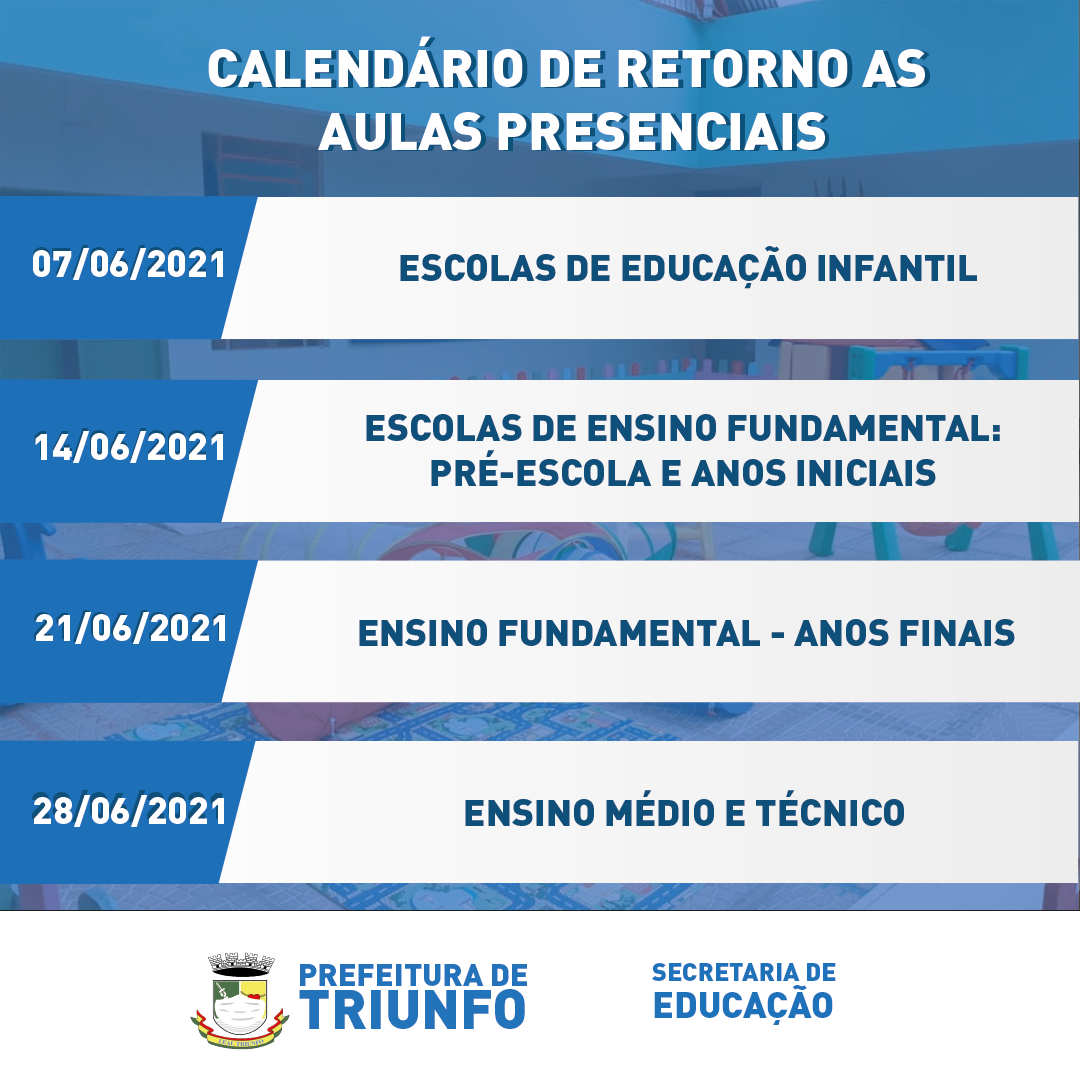 CALENDÁRIO DE RETORNO AS AULAS PRESENCIAIS

07/06/2021

ESCOLAS DE EDUCAÇÃO INFANTIL

14/06/2021

ESCOLAS DE ENSINO FUNDAMENTAL: PRÉ-ESCOLA E ANOS INICIAIS

21/06/2021

ENSINO FUNDAMENTAL - ANOS FINAIS

28/06/2021

ENSINO MÉDIO E TÉCNICO

PREFEITURA DE TRIUNFO

SECRETARIA DE EDUCAÇÃO